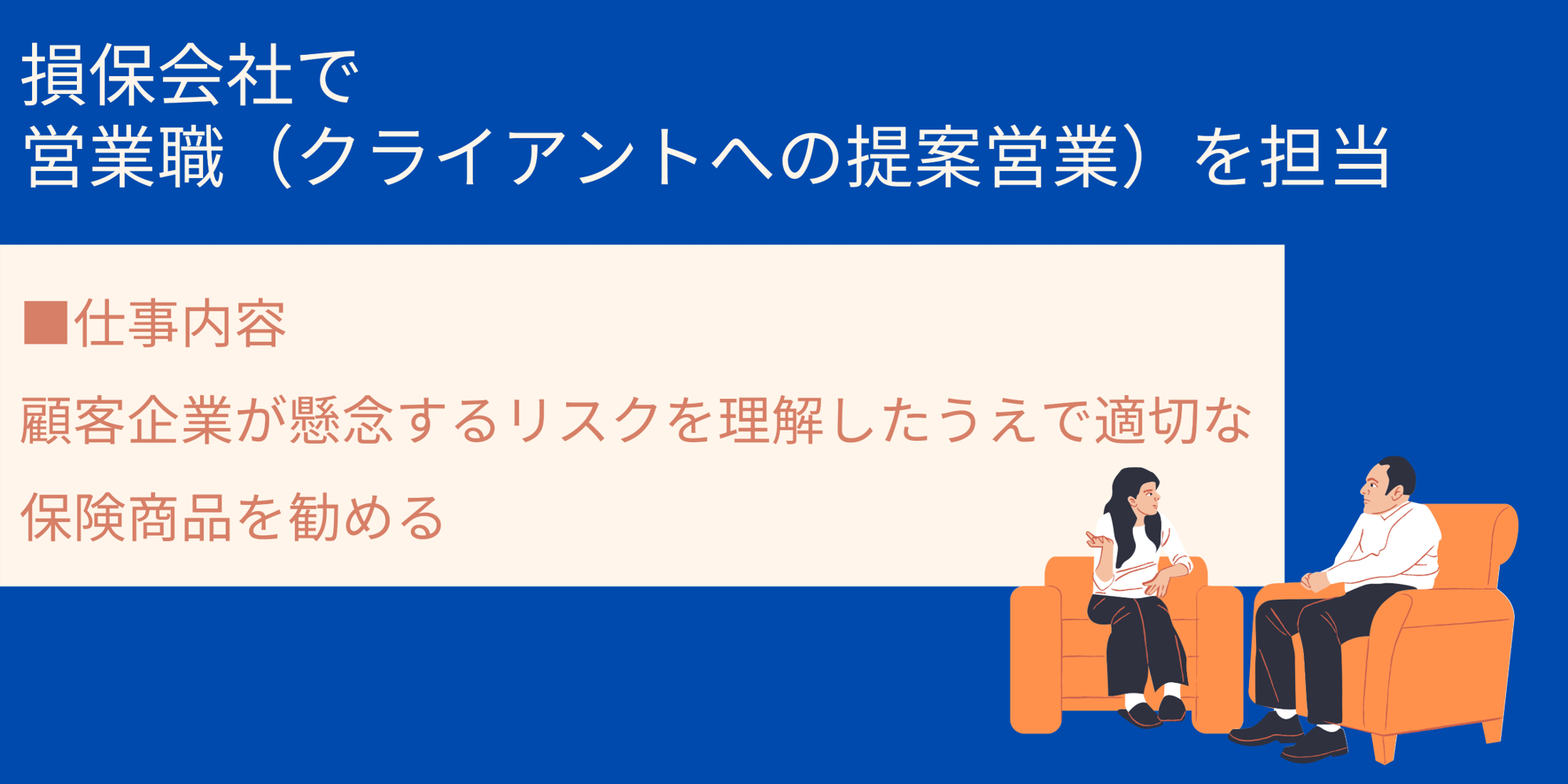 損保会社で
営業職（クライアントへの提案営業）を担当

■仕事内容

顧客企業が懸念するリスクを理解したうえで適切な保険商品を勧める